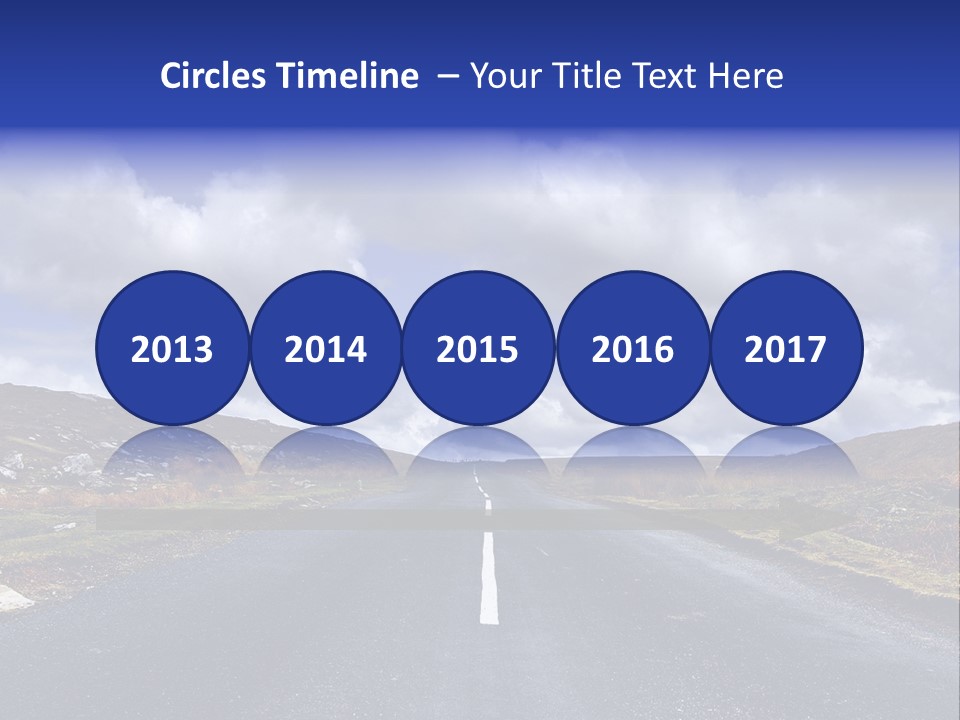 Circles Timeline – Your Title Text Here

2013
2014
2015
2016
2017